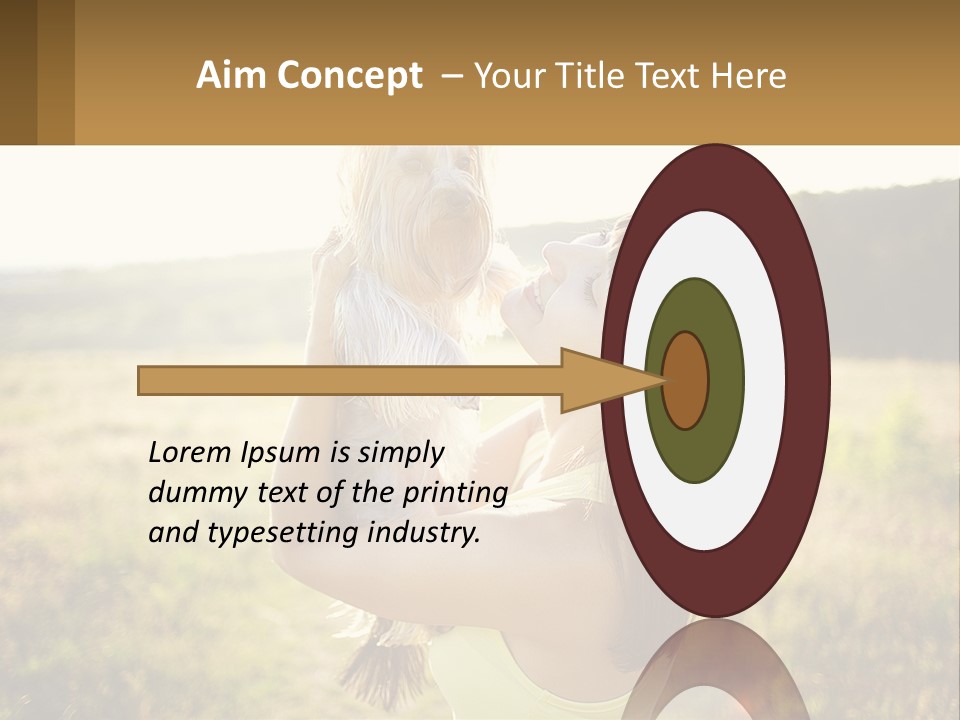 Aim Concept – Your Title Text Here

Lorem Ipsum is simply dummy text of the printing and typesetting industry.